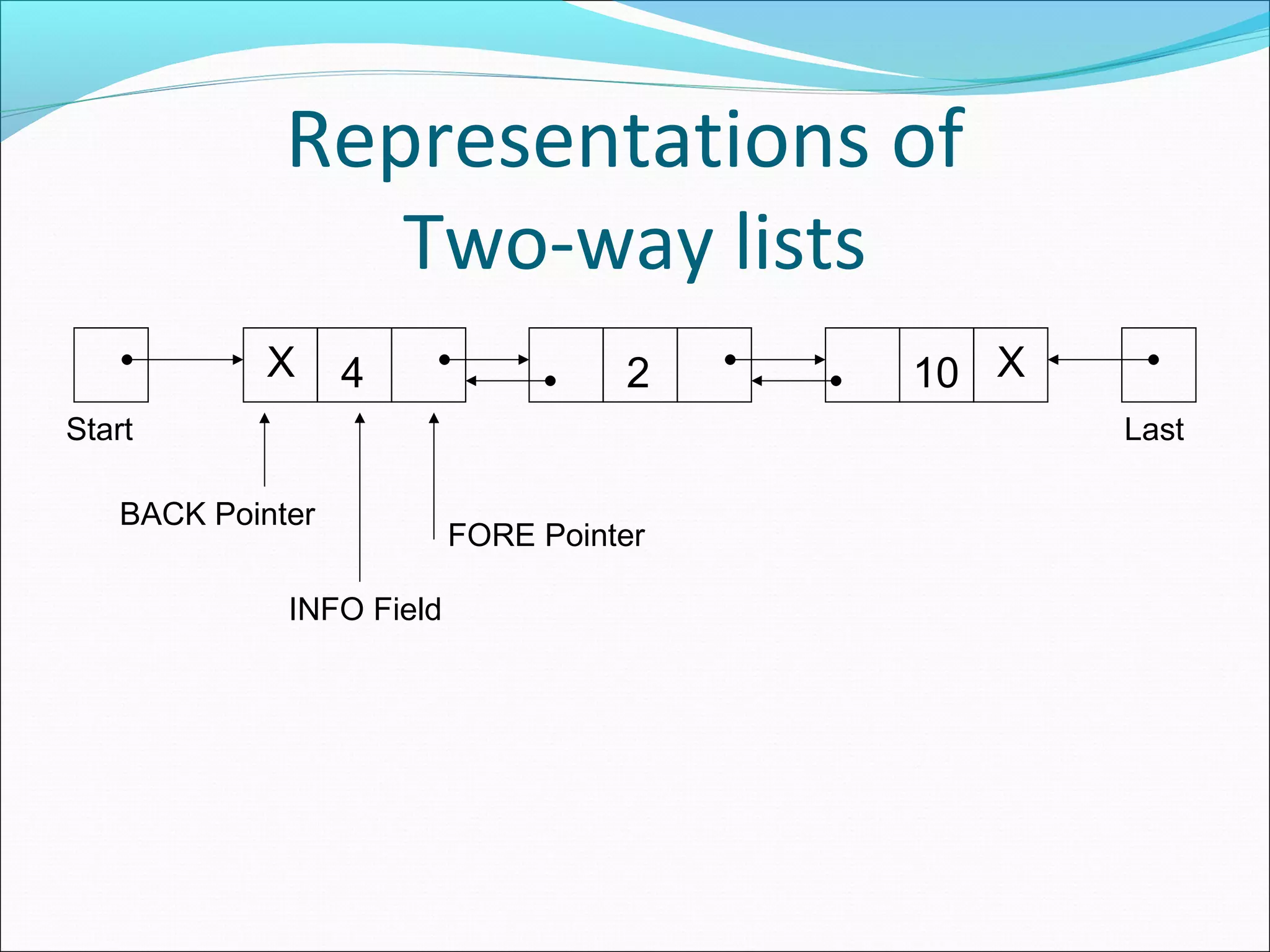 Representations of Two-way lists

X 4

2

10 X

Start

Last

BACK Pointer

FORE Pointer

INFO Field